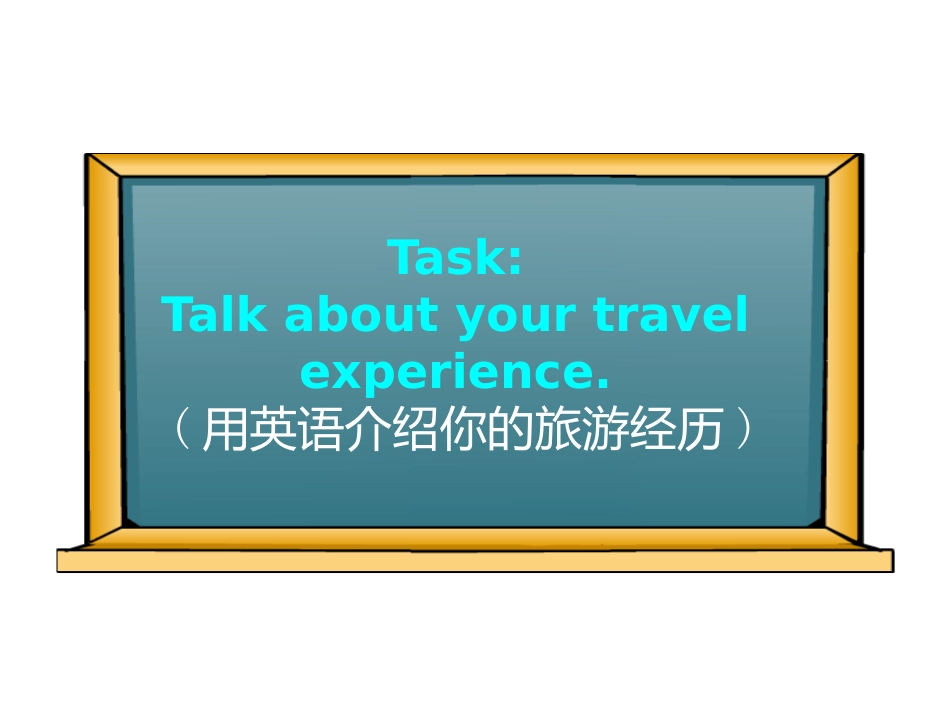 Task:
Talk about your travel experience.
（用英语介绍你的旅游经历）